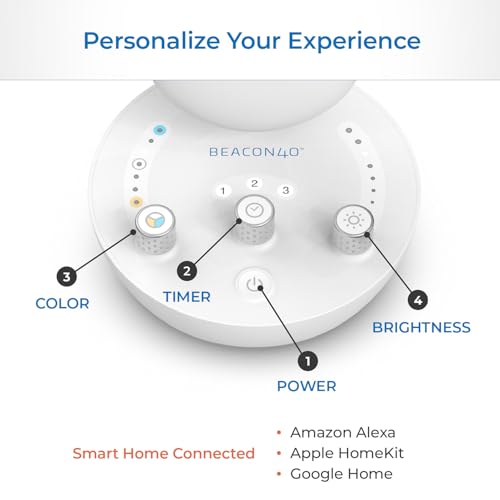 Personalize Your Experience

BEACON40™

1 2 3

3 COLOR

2 TIMER

4 BRIGHTNESS

1 POWER

Smart Home Connected

• Amazon Alexa
• Apple HomeKit
• Google Home